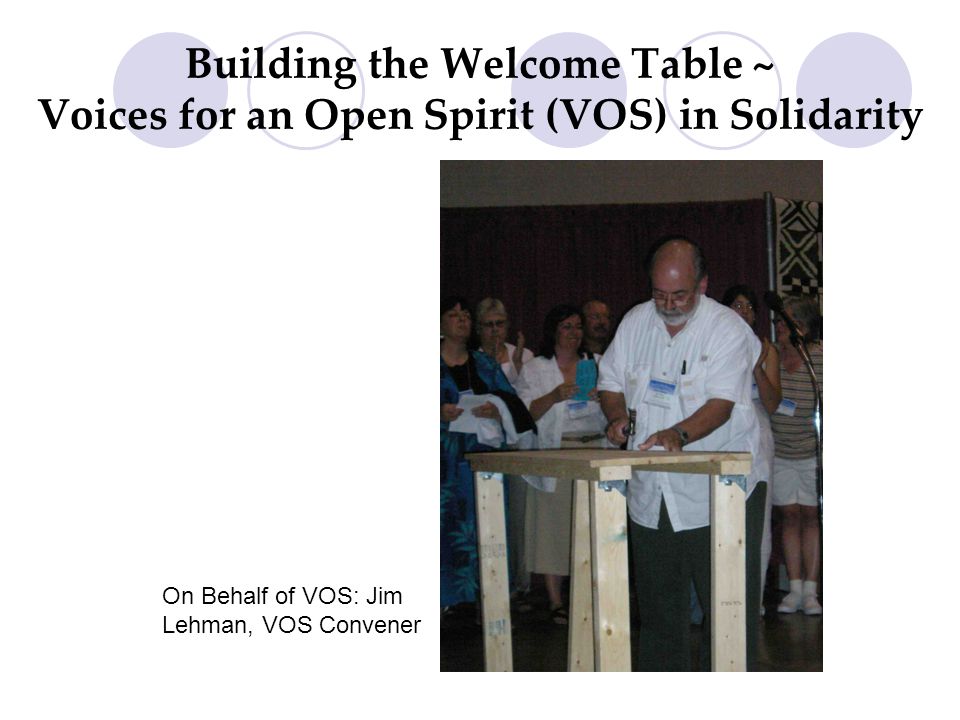 Building the Welcome Table ~
Voices for an Open Spirit (VOS) in Solidarity

On Behalf of VOS: Jim Lehman, VOS Convener